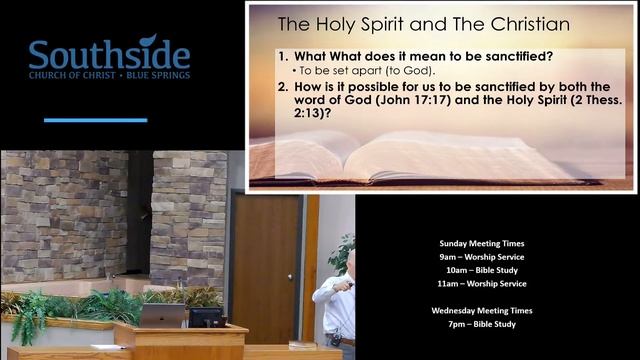 Southside
CHURCH OF CHRIST • BLUE SPRINGS

The Holy Spirit and The Christian

1. What What does it mean to be sanctified?
• To be set apart (to God).
2. How is it possible for us to be sanctified by both the word of God (John 17:17) and the Holy Spirit (2 Thess. 2:13)?

Sunday Meeting Times
9am – Worship Service
10am – Bible Study
11am – Worship Service

Wednesday Meeting Times
7pm – Bible Study